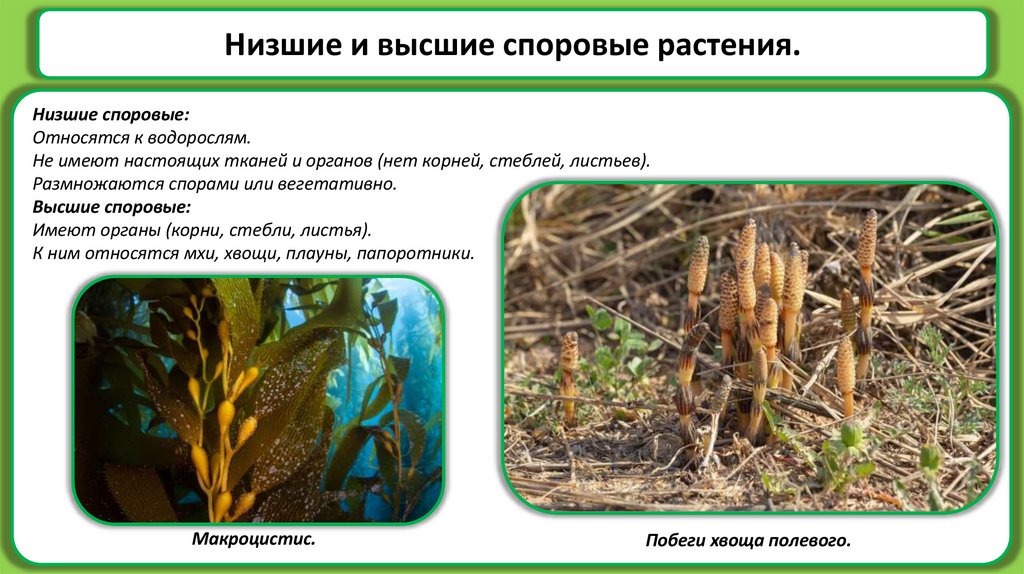 Низшие и высшие споровые растения.

Низшие споровые:
Относятся к водорослям.
Не имеют настоящих тканей и органов (нет корней, стеблей, листьев).
Размножаются спорами или вегетативно.
Высшие споровые:
Имеют органы (корни, стебли, листья).
К ним относятся мхи, хвощи, плауны, папоротники.

Макроцистис.

Побеги хвоща полевого.